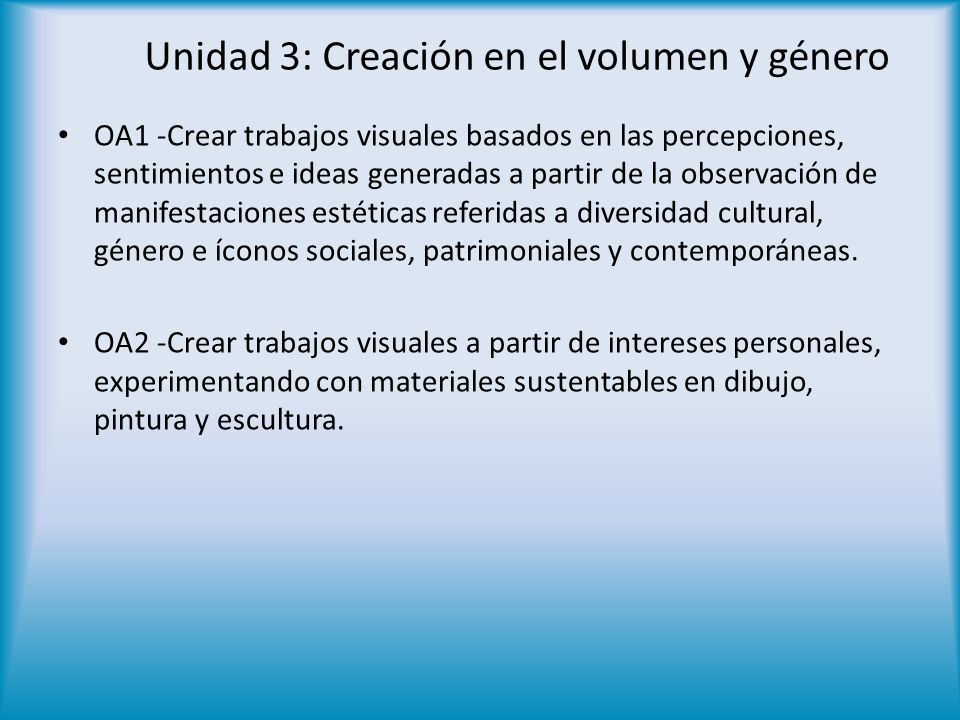 Unidad 3: Creación en el volumen y género

• OA1 -Crear trabajos visuales basados en las percepciones, sentimientos e ideas generadas a partir de la observación de manifestaciones estéticas referidas a diversidad cultural, género e íconos sociales, patrimoniales y contemporáneas.

• OA2 -Crear trabajos visuales a partir de intereses personales, experimentando con materiales sustentables en dibujo, pintura y escultura.